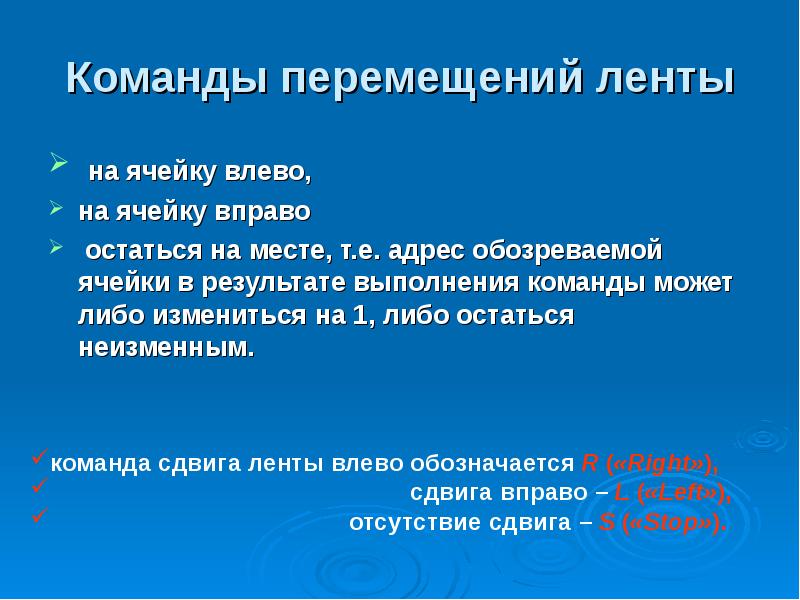 Команды перемещений ленты

на ячейку влево,

на ячейку вправо

остаться на месте, т.е. адрес обозреваемой ячейки в результате выполнения команды может либо измениться на 1, либо остаться неизменным.

команда сдвига ленты влево обозначается R («Right»),

сдвига вправо – L («Left»),

отсутствие сдвига – S («Stop»).